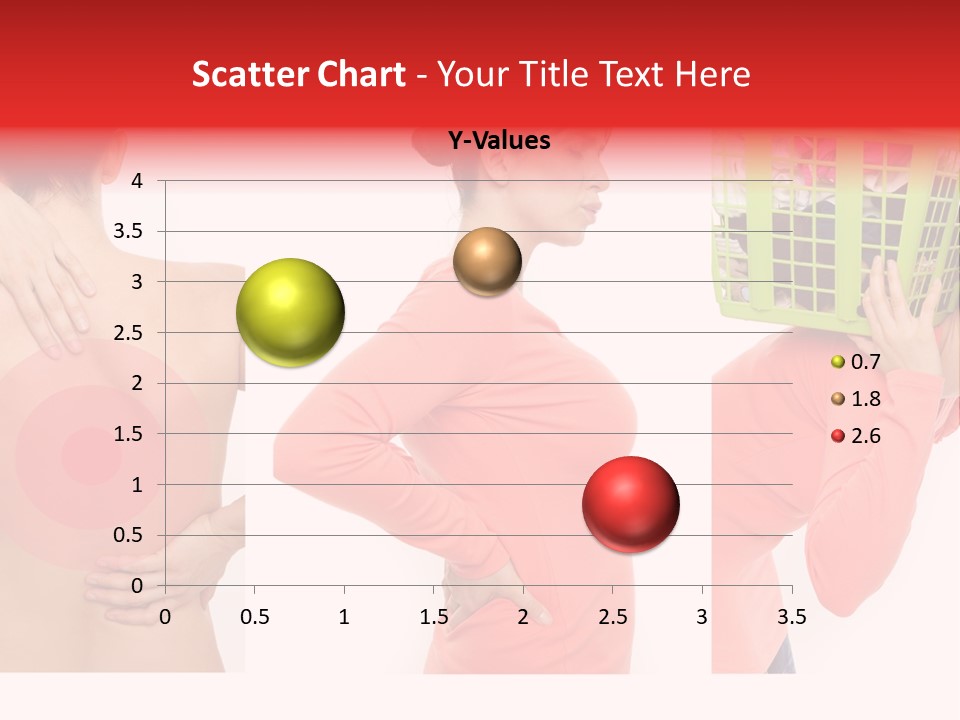 Scatter Chart - Your Title Text Here

Y-Values

4
3.5
3
2.5
2
1.5
1
0.5
0

0 0.5 1 1.5 2 2.5 3 3.5

0.7
1.8
2.6